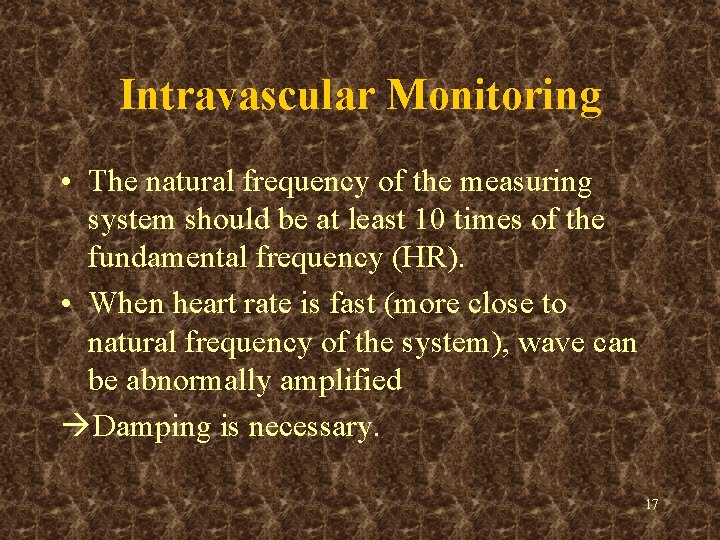 Intravascular Monitoring

• The natural frequency of the measuring system should be at least 10 times of the fundamental frequency (HR).

• When heart rate is fast (more close to natural frequency of the system), wave can be abnormally amplified

→Damping is necessary.

17